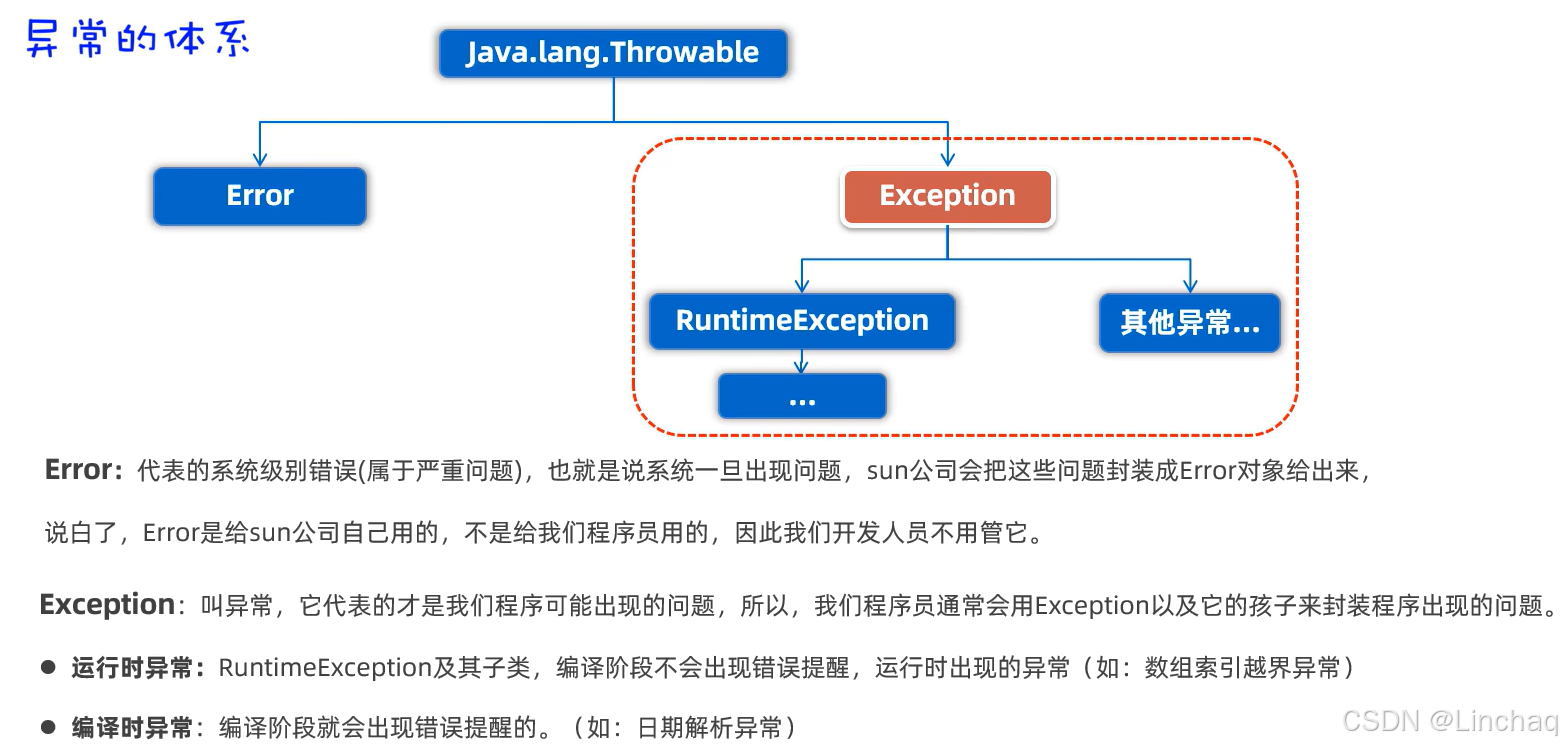 异常的体系

Java.lang.Throwable

Error

Exception

RuntimeException

其他异常...

...

Error：代表的系统级别错误(属于严重问题)，也就是说系统一旦出现问题，sun公司会把这些问题封装成Error对象给出来，

说白了，Error是给sun公司自己用的，不是给我们程序员用的，因此我们开发人员不用管它。

Exception：叫异常，它代表的才是我们程序可能出现的问题，所以，我们程序员通常会用Exception以及它的孩子来封装程序出现的问题。

● 运行时异常：RuntimeException及其子类，编译阶段不会出现错误提醒，运行时出现的异常（如：数组索引越界异常）

● 编译时异常：编译阶段就会出现错误提醒的。（如：日期解析异常）

CSDN @Linchaq